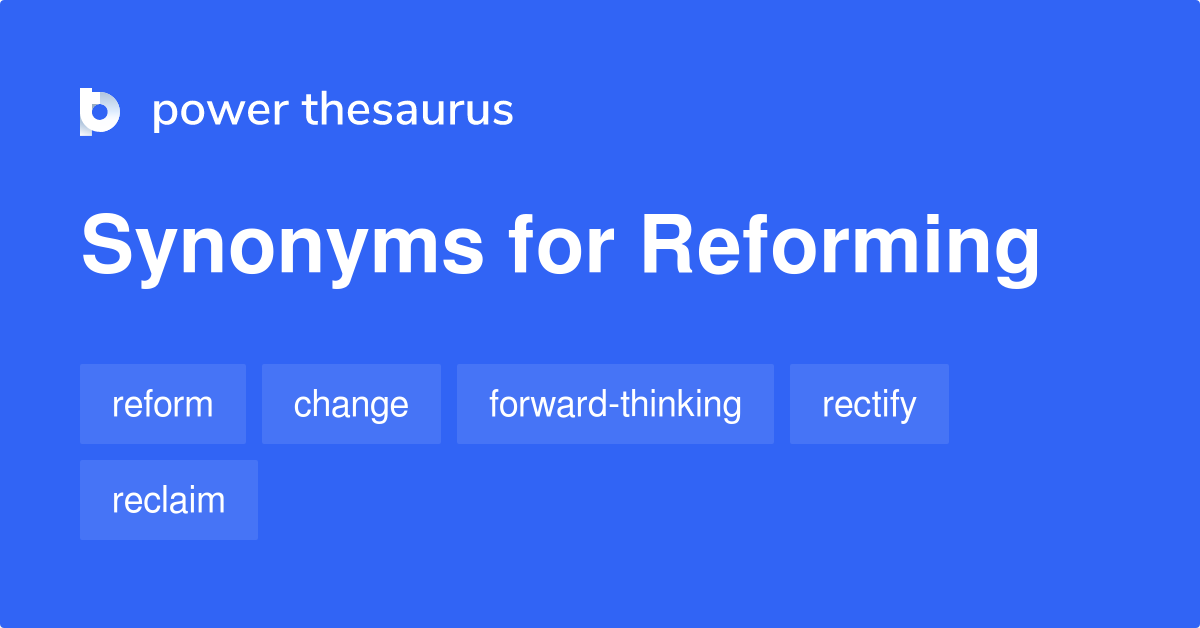 power thesaurus

Synonyms for Reforming

reform

change

forward-thinking

rectify

reclaim